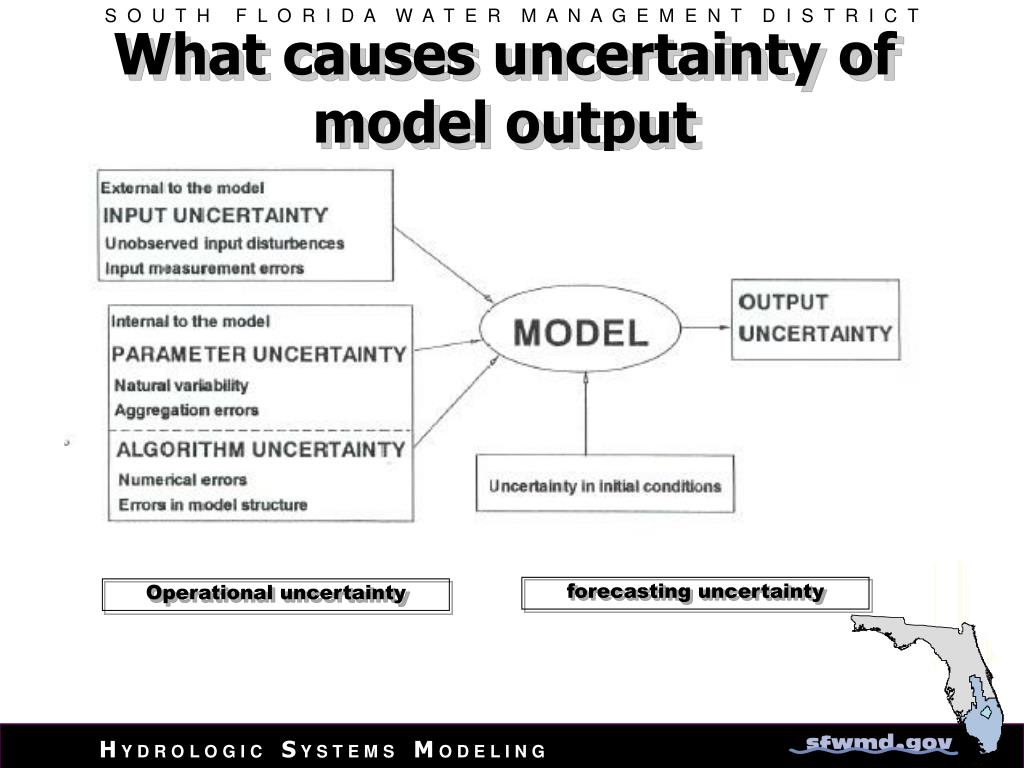 SOUTH FLORIDA WATER MANAGEMENT DISTRICT

What causes uncertainty of model output

External to the model
INPUT UNCERTAINTY
Unobserved input disturbences
Input measurement errors

Internal to the model
PARAMETER UNCERTAINTY
Natural variability
Aggregation errors

ALGORITHM UNCERTAINTY
Numerical errors
Errors in model structure

MODEL

OUTPUT UNCERTAINTY

Uncertainty in initial conditions

Operational uncertainty

forecasting uncertainty

HYDROLOGIC SYSTEMS MODELING

sfwmd.gov